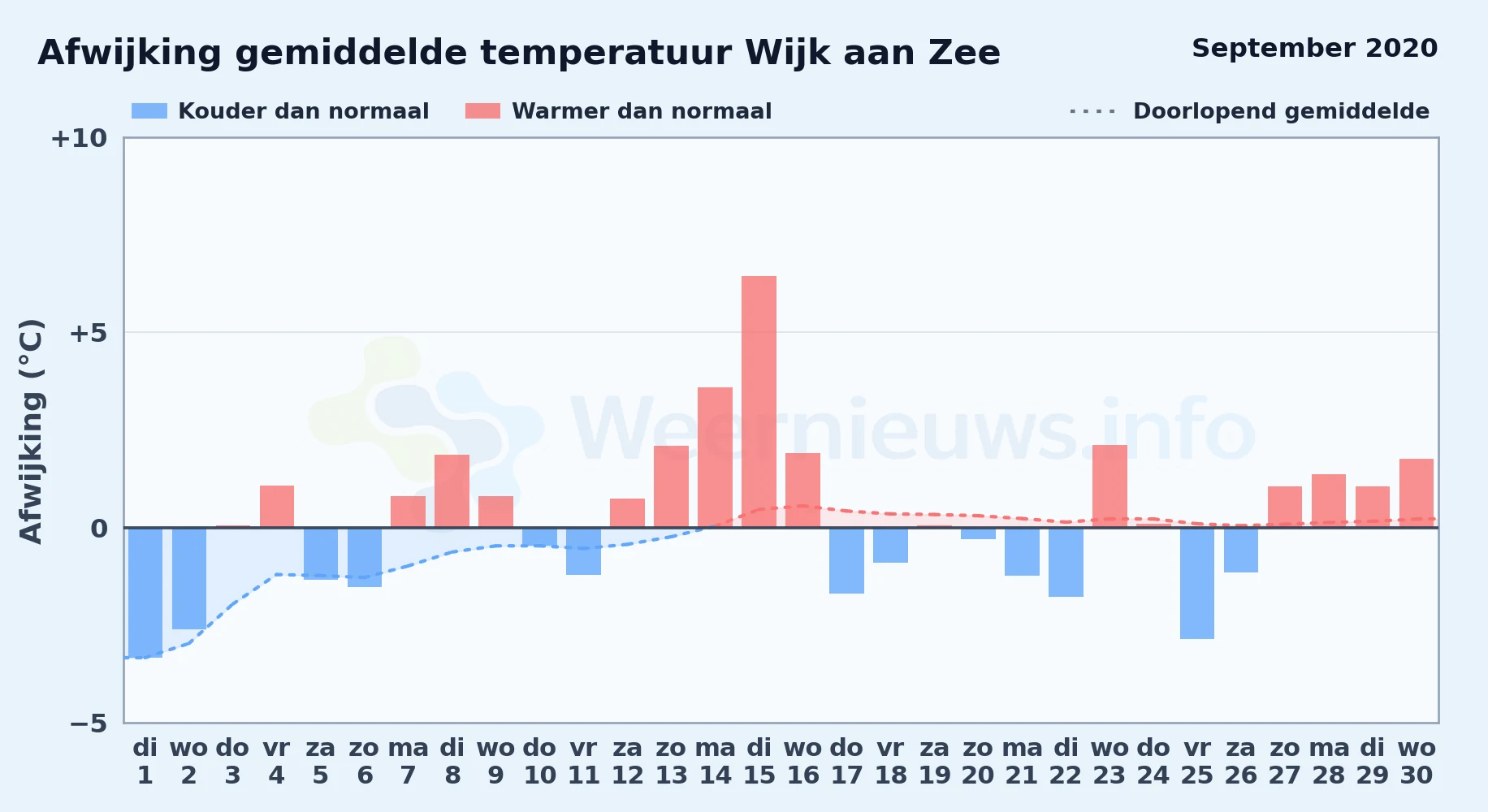 Afwijking gemiddelde temperatuur Wijk aan Zee

September 2020

Kouder dan normaal
Warmer dan normaal
Doorlopend gemiddelde

Afwijking (°C)

+10
+5
0
−5

Weernieuws.info

di 1
wo 2
do 3
vr 4
za 5
zo 6
ma 7
di 8
wo 9
do 10
vr 11
za 12
zo 13
ma 14
di 15
wo 16
do 17
vr 18
za 19
zo 20
ma 21
di 22
wo 23
do 24
vr 25
za 26
zo 27
ma 28
di 29
wo 30